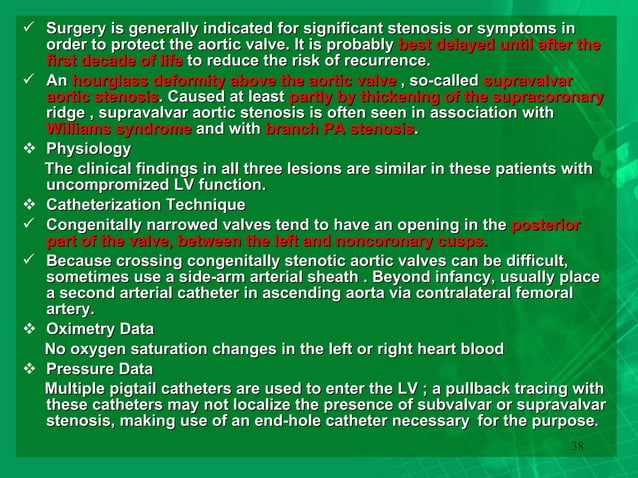 ✓ Surgery is generally indicated for significant stenosis or symptoms in order to protect the aortic valve. It is probably best delayed until after the first decade of life to reduce the risk of recurrence.

✓ An hourglass deformity above the aortic valve , so-called supravalvar aortic stenosis. Caused at least partly by thickening of the supracoronary ridge , supravalvar aortic stenosis is often seen in association with Williams syndrome and with branch PA stenosis.

❖ Physiology

The clinical findings in all three lesions are similar in these patients with uncompromized LV function.

❖ Catheterization Technique

✓ Congenitally narrowed valves tend to have an opening in the posterior part of the valve, between the left and noncoronary cusps.

✓ Because crossing congenitally stenotic aortic valves can be difficult, sometimes use a side-arm arterial sheath . Beyond infancy, usually place a second arterial catheter in ascending aorta via contralateral femoral artery.

❖ Oximetry Data

No oxygen saturation changes in the left or right heart blood

❖ Pressure Data

Multiple pigtail catheters are used to enter the LV ; a pullback tracing with these catheters may not localize the presence of subvalvar or supravalvar stenosis, making use of an end-hole catheter necessary for the purpose.

38